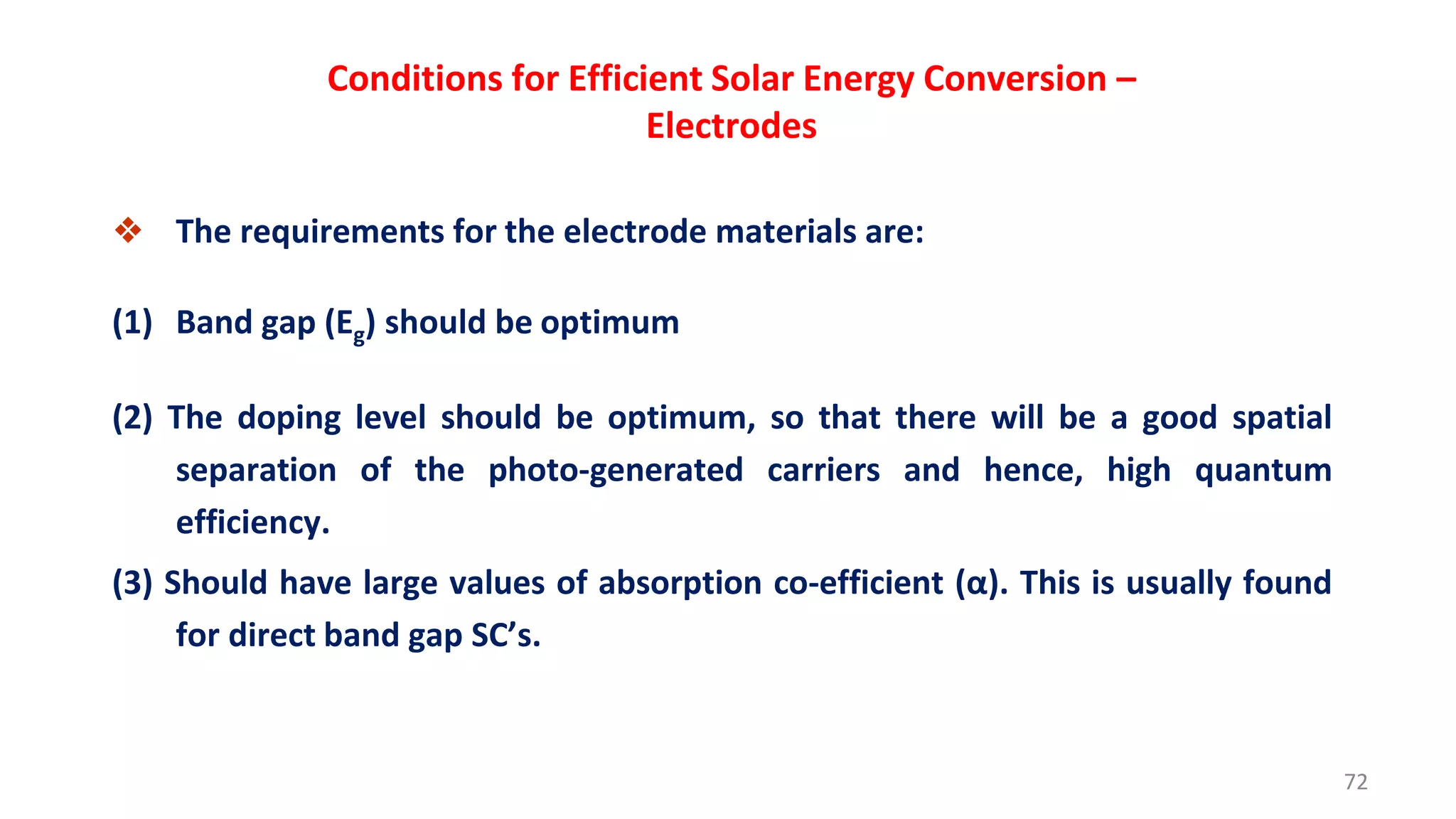 Conditions for Efficient Solar Energy Conversion – Electrodes

❖ The requirements for the electrode materials are:

(1) Band gap ($E_g$) should be optimum

(2) The doping level should be optimum, so that there will be a good spatial separation of the photo-generated carriers and hence, high quantum efficiency.

(3) Should have large values of absorption co-efficient (α). This is usually found for direct band gap SC's.

72